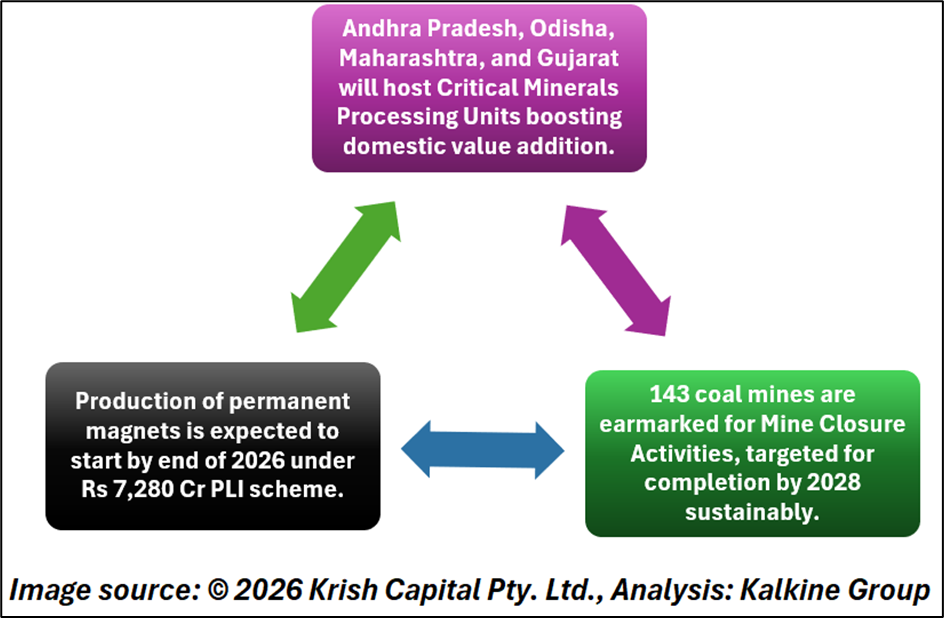 Andhra Pradesh, Odisha, Maharashtra, and Gujarat will host Critical Minerals Processing Units boosting domestic value addition.

Production of permanent magnets is expected to start by end of 2026 under Rs 7,280 Cr PLI scheme.

143 coal mines are earmarked for Mine Closure Activities, targeted for completion by 2028 sustainably.

Image source: © 2026 Krish Capital Pty. Ltd., Analysis: Kalkine Group